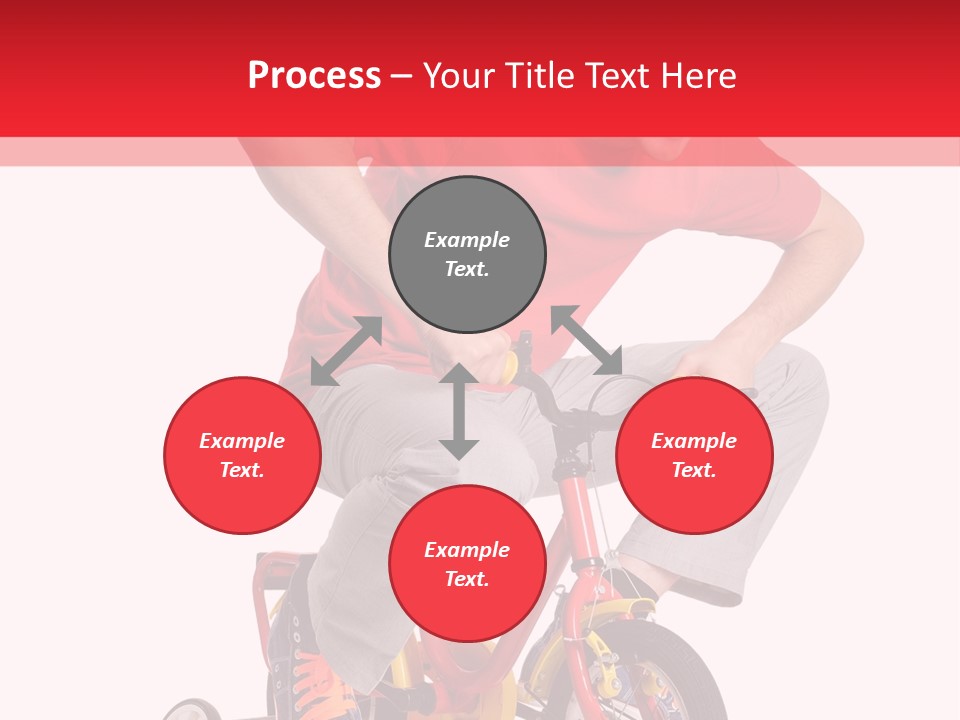 Process – Your Title Text Here

Example Text.

Example Text.

Example Text.

Example Text.